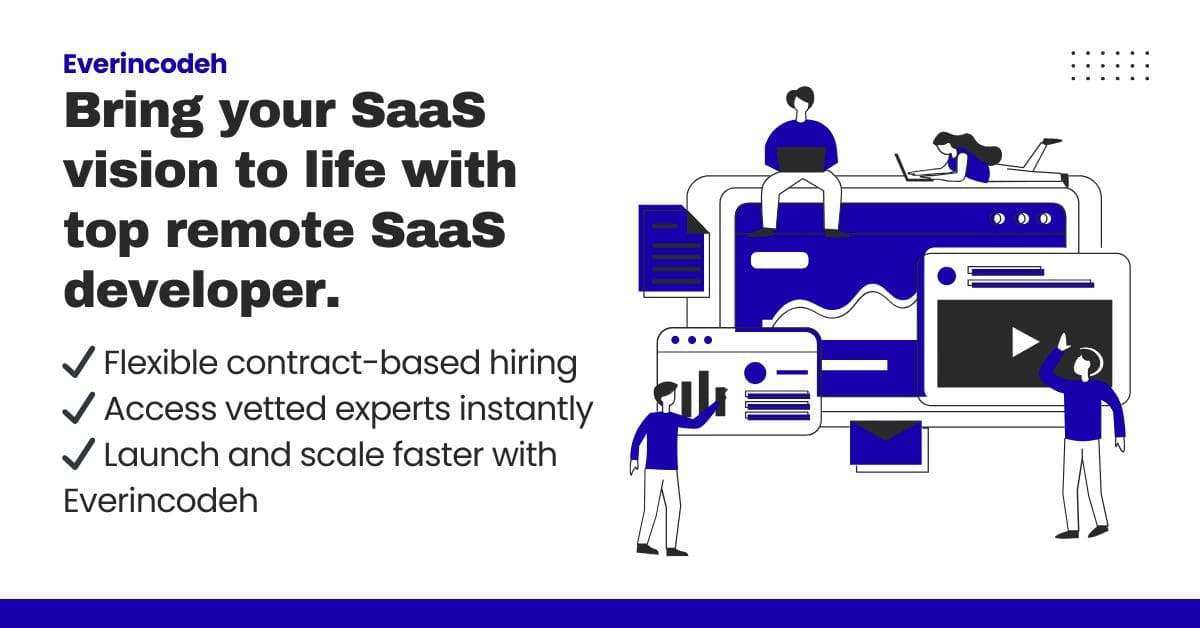 Everincodeh

Bring your SaaS vision to life with top remote SaaS developer.

✓ Flexible contract-based hiring
✓ Access vetted experts instantly
✓ Launch and scale faster with Everincodeh